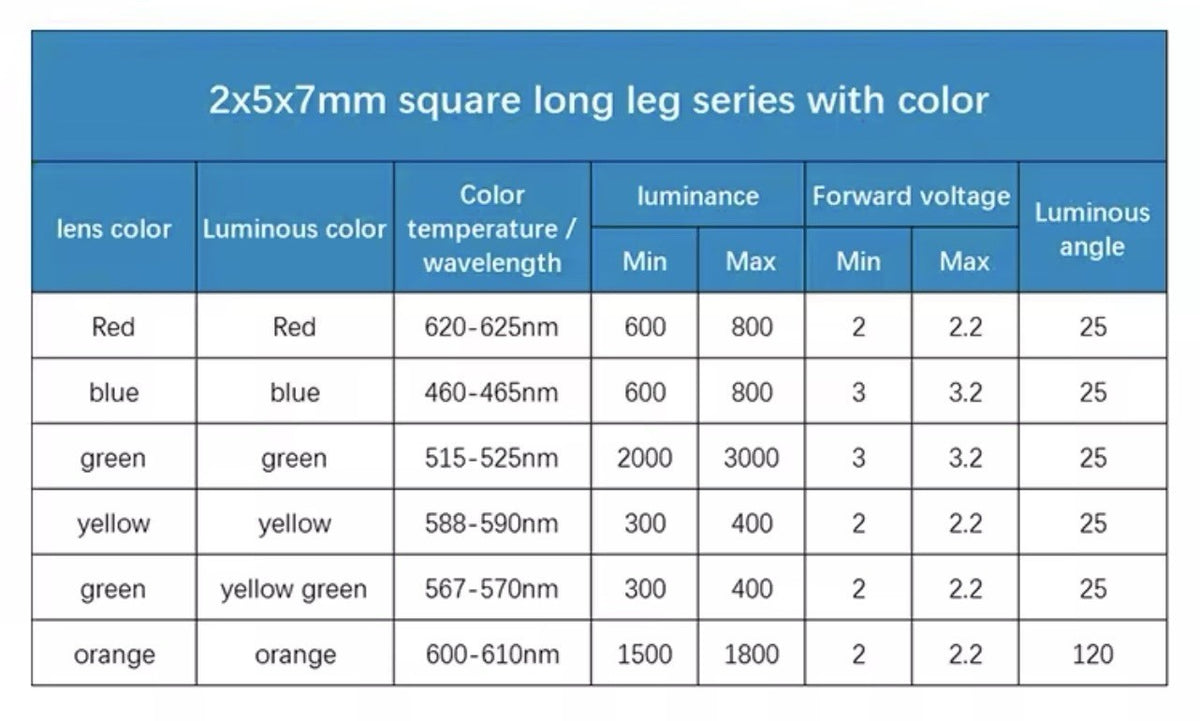 2x5x7mm square long leg series with color

| lens color | Luminous color | Color temperature / wavelength | luminance Min | luminance Max | Forward voltage Min | Forward voltage Max | Luminous angle |
|---|---|---|---|---|---|---|---|
| Red | Red | 620-625nm | 600 | 800 | 2 | 2.2 | 25 |
| blue | blue | 460-465nm | 600 | 800 | 3 | 3.2 | 25 |
| green | green | 515-525nm | 2000 | 3000 | 3 | 3.2 | 25 |
| yellow | yellow | 588-590nm | 300 | 400 | 2 | 2.2 | 25 |
| green | yellow green | 567-570nm | 300 | 400 | 2 | 2.2 | 25 |
| orange | orange | 600-610nm | 1500 | 1800 | 2 | 2.2 | 120 |